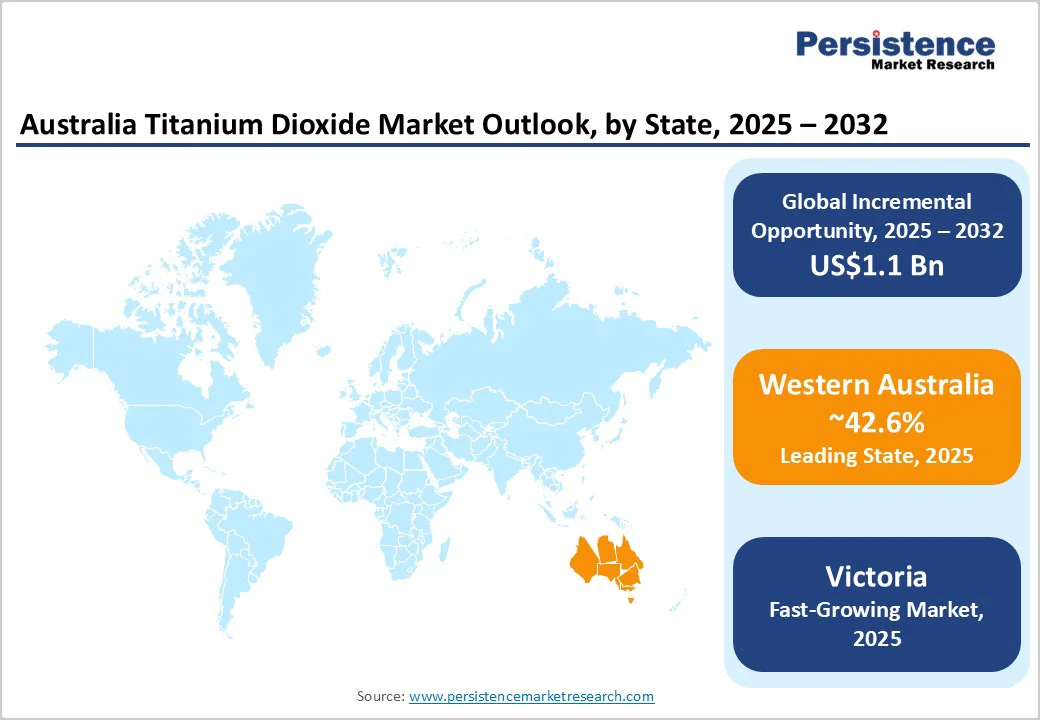 Persistence
Market Research

Australia Titanium Dioxide Market Outlook, by State, 2025 – 2032

Global Incremental Opportunity, 2025 – 2032
US$1.1 Bn

Western Australia
~42.6%
Leading State, 2025

Victoria
Fast-Growing Market, 2025

Source: www.persistencemarketresearch.com